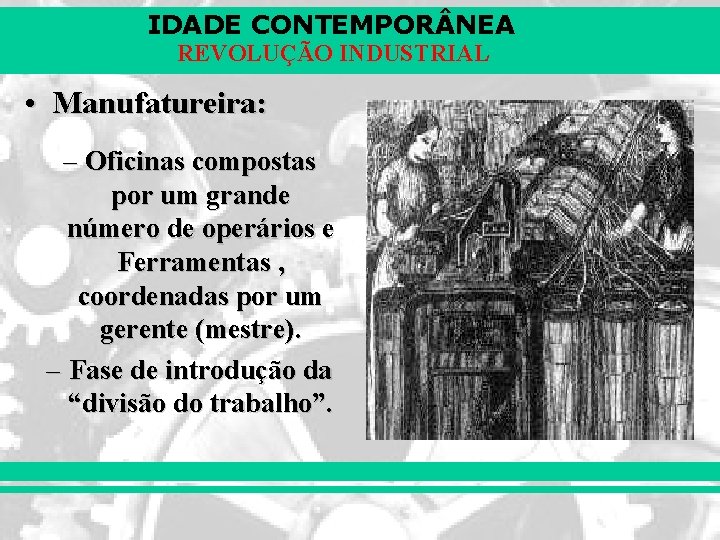 IDADE CONTEMPORÂNEA
REVOLUÇÃO INDUSTRIAL

• Manufatureira:

– Oficinas compostas por um grande número de operários e Ferramentas , coordenadas por um gerente (mestre).

– Fase de introdução da “divisão do trabalho”.